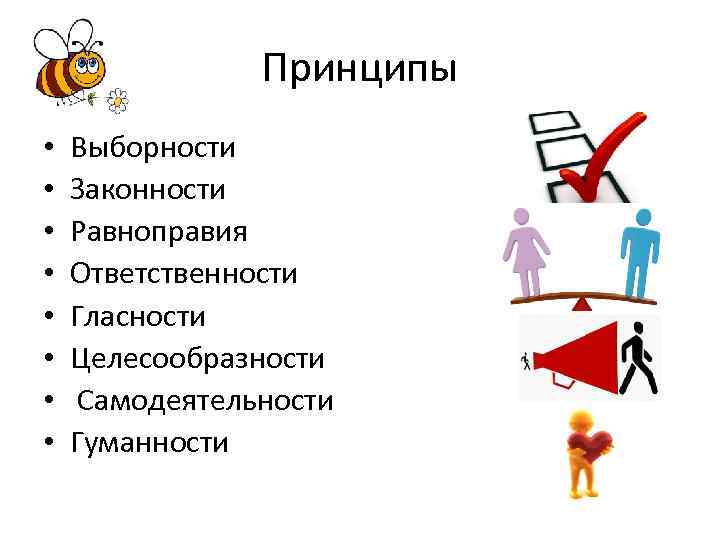 Принципы

• Выборности
• Законности
• Равноправия
• Ответственности
• Гласности
• Целесообразности
• Самодеятельности
• Гуманности